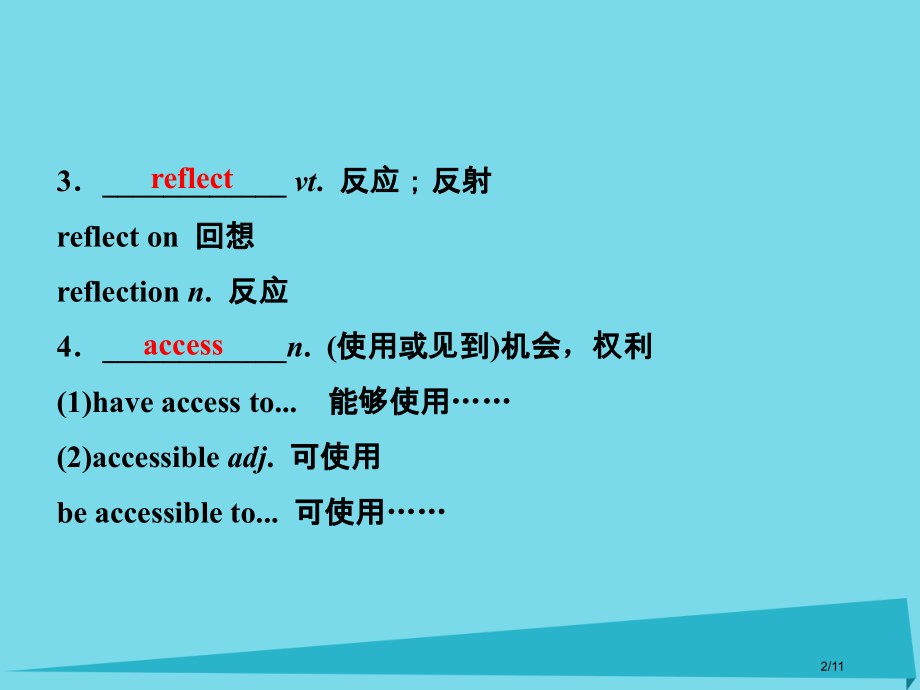 3．reflect vt. 反应；反射

reflect on 回想

reflection n. 反应

4．access n. (使用或见到)机会，权利

(1)have access to... 能够使用……

(2)accessible adj. 可使用

be accessible to... 可使用……

2/11